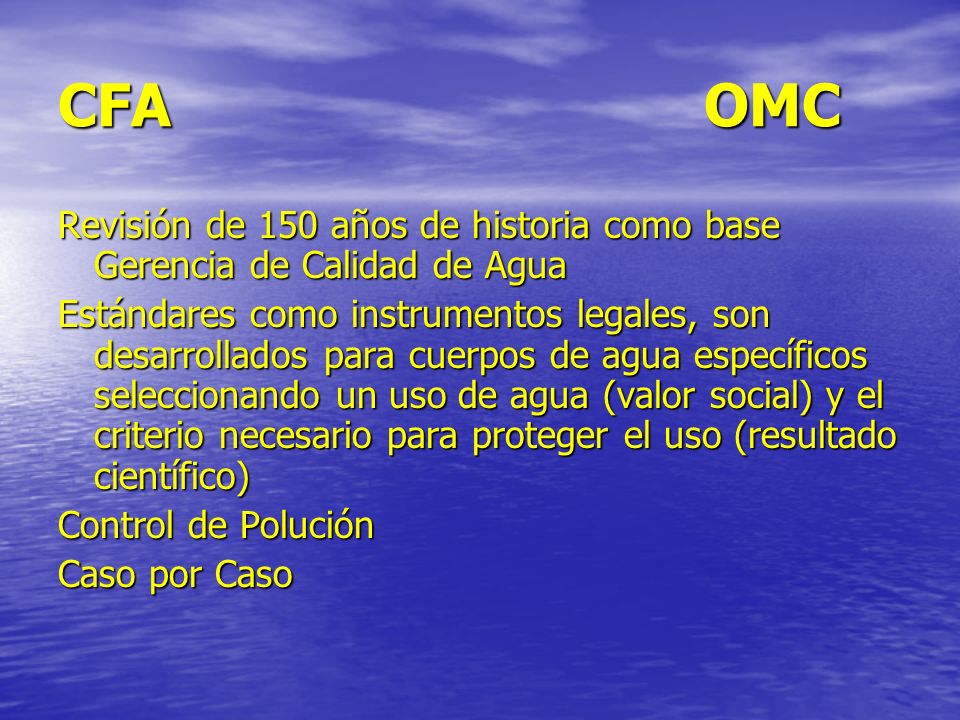 CFA OMC

Revisión de 150 años de historia como base Gerencia de Calidad de Agua

Estándares como instrumentos legales, son desarrollados para cuerpos de agua específicos seleccionando un uso de agua (valor social) y el criterio necesario para proteger el uso (resultado científico)

Control de Polución

Caso por Caso